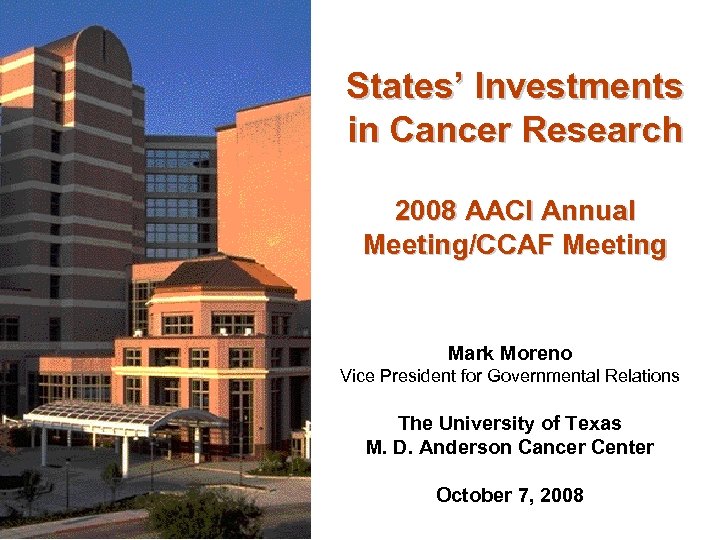 States' Investments in Cancer Research

2008 AACI Annual Meeting/CCAF Meeting

Mark Moreno
Vice President for Governmental Relations

The University of Texas
M. D. Anderson Cancer Center

October 7, 2008